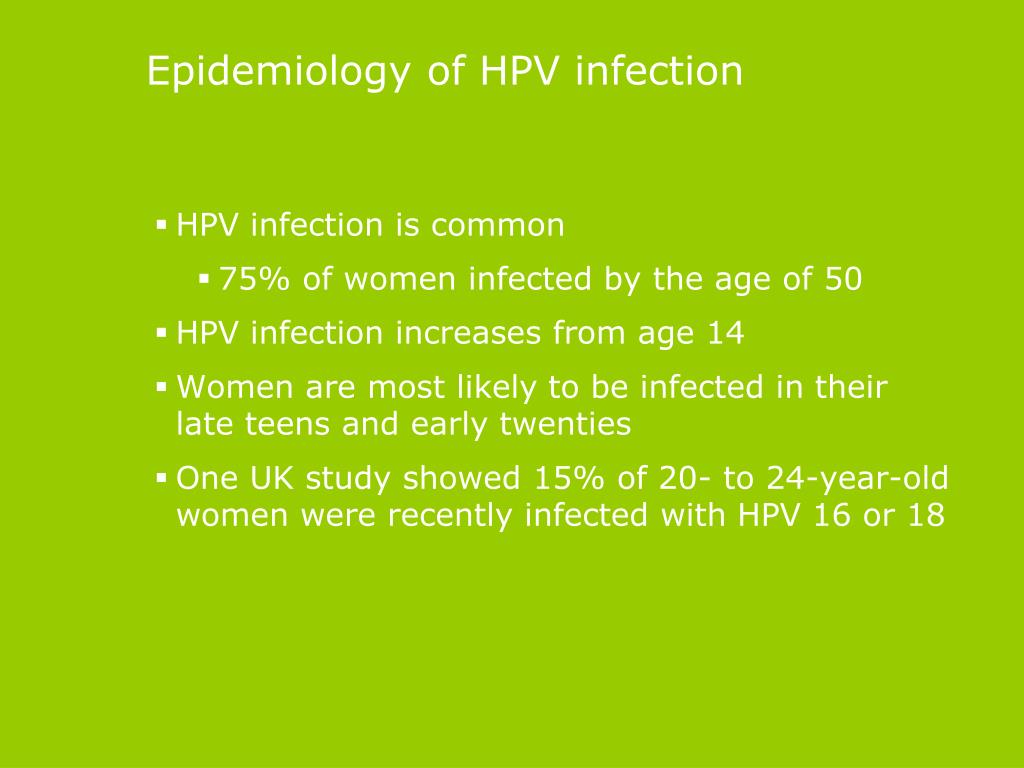 Epidemiology of HPV infection

▪ HPV infection is common

▪ 75% of women infected by the age of 50

▪ HPV infection increases from age 14

▪ Women are most likely to be infected in their late teens and early twenties

▪ One UK study showed 15% of 20- to 24-year-old women were recently infected with HPV 16 or 18